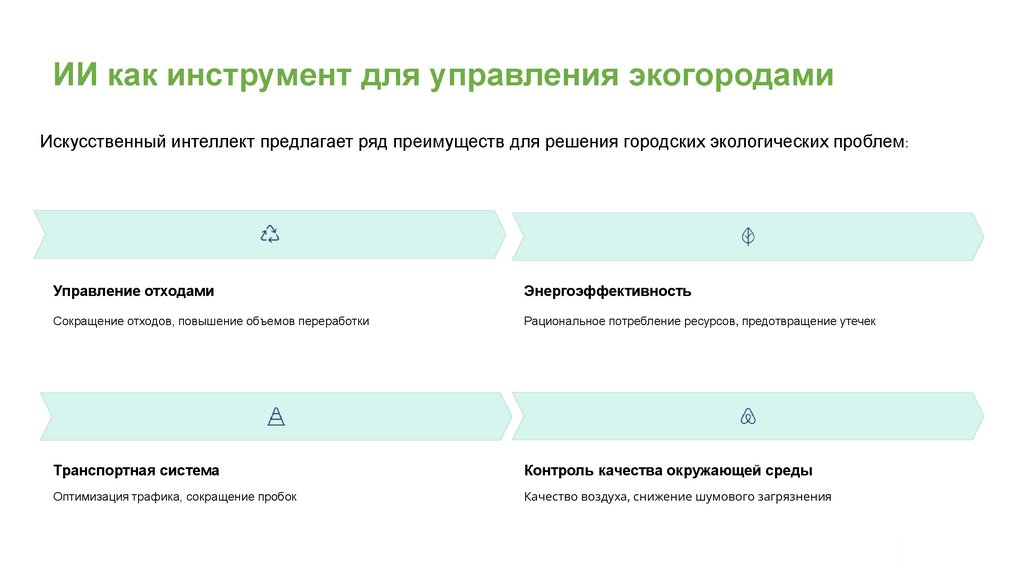 ИИ как инструмент для управления экогородами

Искусственный интеллект предлагает ряд преимуществ для решения городских экологических проблем:

Управление отходами

Сокращение отходов, повышение объемов переработки

Энергоэффективность

Рациональное потребление ресурсов, предотвращение утечек

Транспортная система

Оптимизация трафика, сокращение пробок

Контроль качества окружающей среды

Качество воздуха, снижение шумового загрязнения